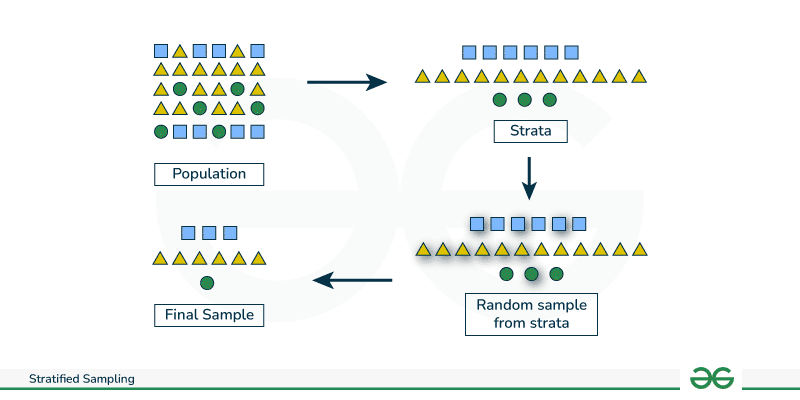 Population

Strata

Random sample from strata

Final Sample

Stratified Sampling